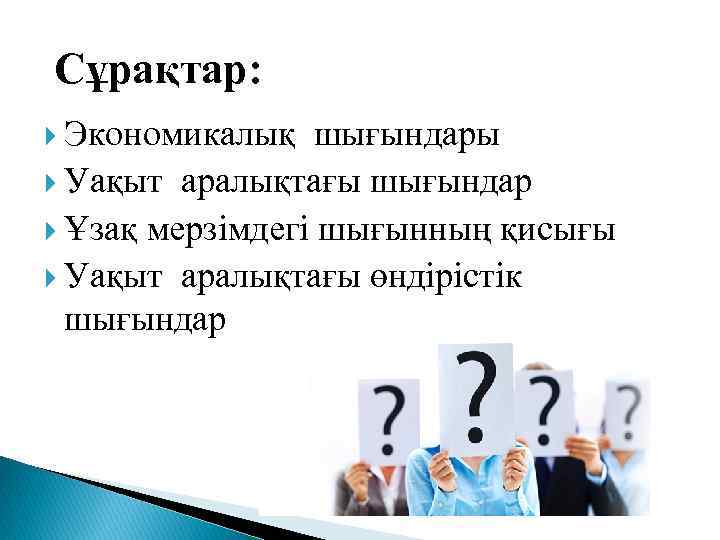 Сұрақтар:

Экономикалық шығындары

Уақыт аралықтағы шығындар

Ұзақ мерзімдегі шығынның қисығы

Уақыт аралықтағы өндірістік шығындар

?

?

?

?